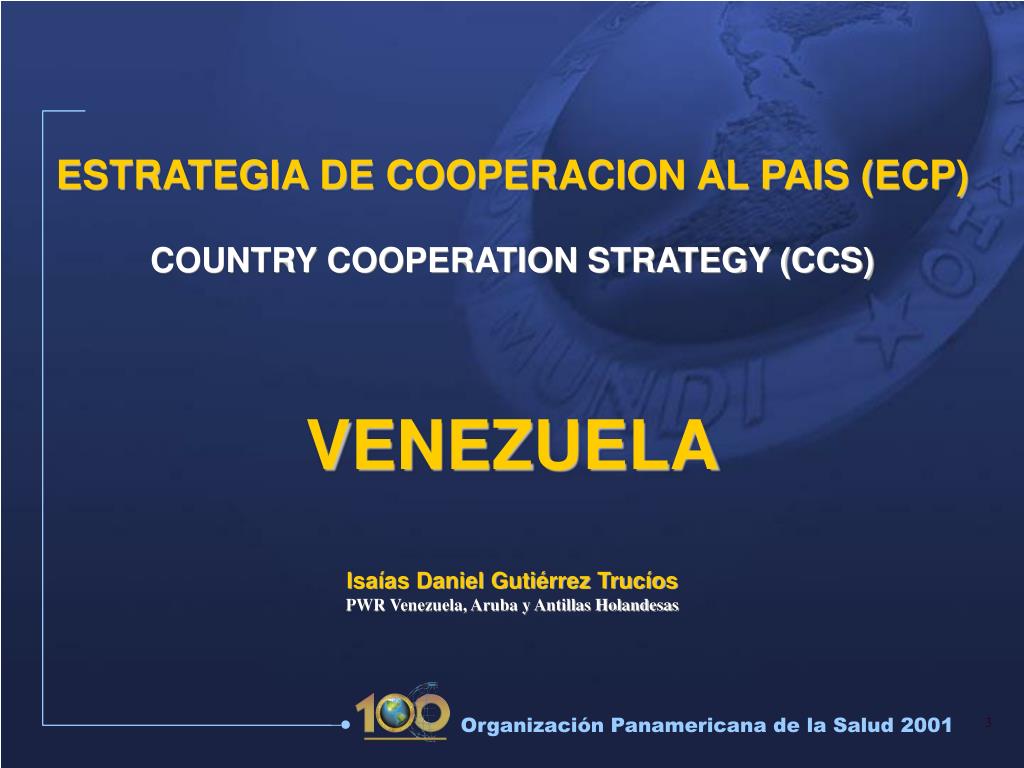 ESTRATEGIA DE COOPERACION AL PAIS (ECP)

COUNTRY COOPERATION STRATEGY (CCS)

VENEZUELA

Isaías Daniel Gutiérrez Trucíos
PWR Venezuela, Aruba y Antillas Holandesas

100

Organización Panamericana de la Salud 2001

3